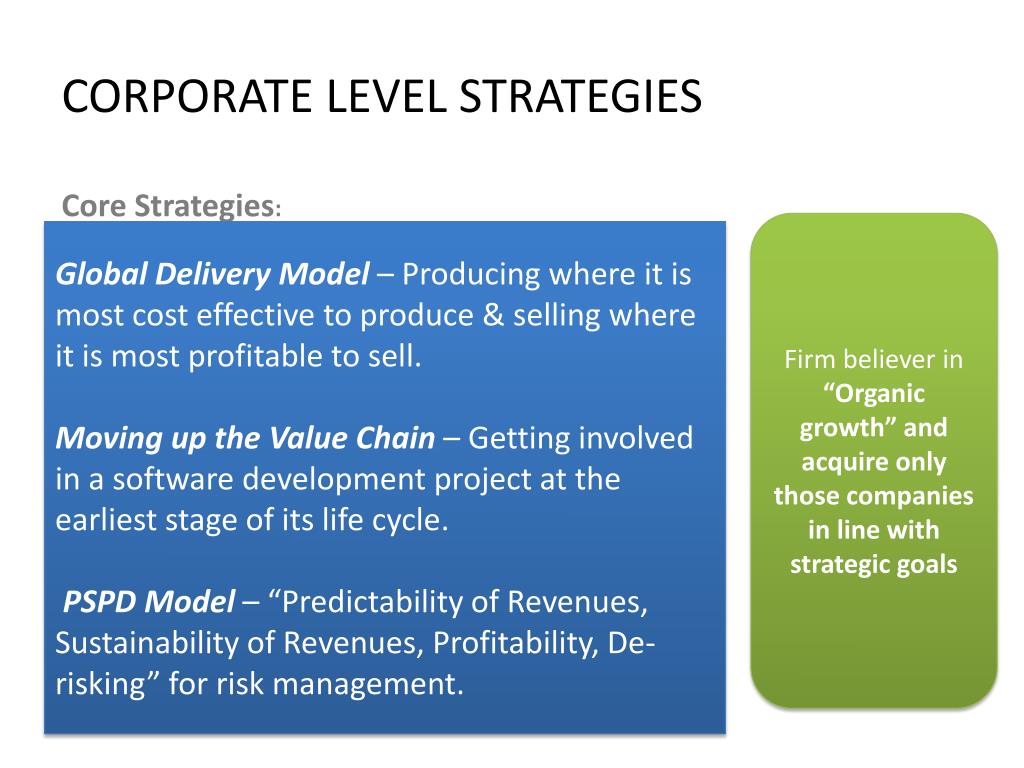 CORPORATE LEVEL STRATEGIES

Core Strategies:

Global Delivery Model – Producing where it is most cost effective to produce & selling where it is most profitable to sell.

Moving up the Value Chain – Getting involved in a software development project at the earliest stage of its life cycle.

PSPD Model – “Predictability of Revenues, Sustainability of Revenues, Profitability, De-risking” for risk management.

Firm believer in “Organic growth” and acquire only those companies in line with strategic goals